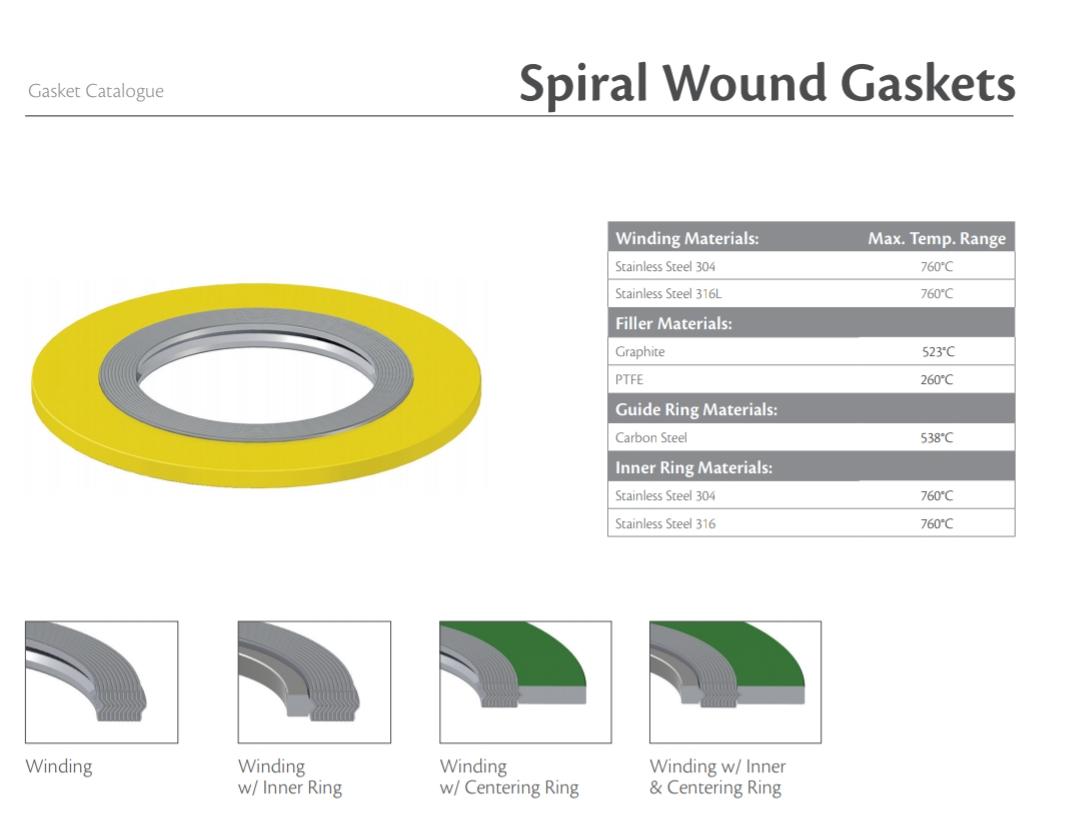 Gasket Catalogue

Spiral Wound Gaskets

| Winding Materials: | Max. Temp. Range |
|---|---|
| Stainless Steel 304 | 760°C |
| Stainless Steel 316L | 760°C |
| Filler Materials: | |
| Graphite | 523°C |
| PTFE | 260°C |
| Guide Ring Materials: | |
| Carbon Steel | 538°C |
| Inner Ring Materials: | |
| Stainless Steel 304 | 760°C |
| Stainless Steel 316 | 760°C |

Winding

Winding w/ Inner Ring

Winding w/ Centering Ring

Winding w/ Inner & Centering Ring